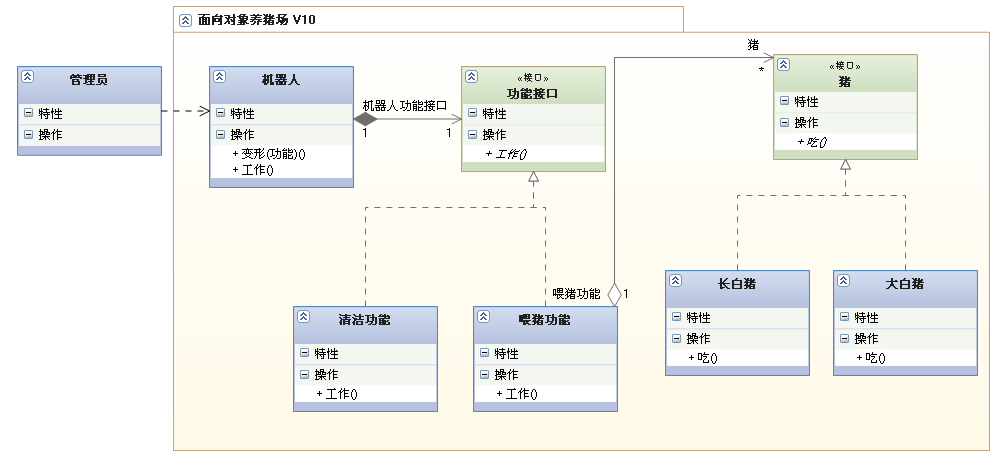 面向对象养猪场 V10

管理员
特性
操作

机器人
特性
操作
+ 变形(功能)()
+ 工作()

机器人功能接口
1
1

«接口»
功能接口
特性
操作
+ 工作()

猪
*

«接口»
猪
特性
操作
+ 吃()

喂猪功能
1

清洁功能
特性
操作
+ 工作()

喂猪功能
特性
操作
+ 工作()

长白猪
特性
操作
+ 吃()

大白猪
特性
操作
+ 吃()